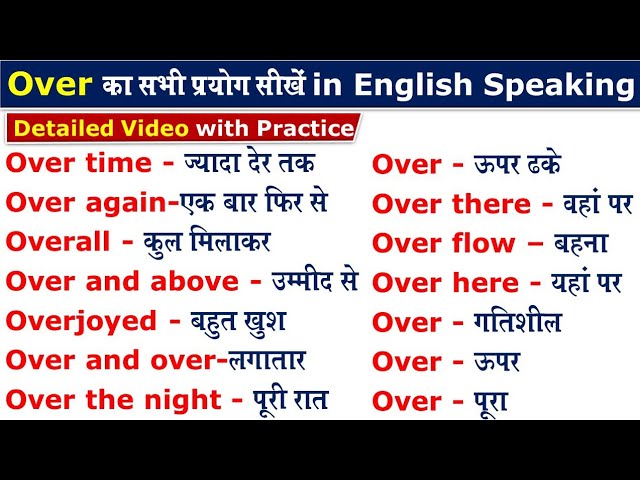 Over का सभी प्रयोग सीखें in English Speaking

Detailed Video with Practice

Over time - ज्यादा देर तक
Over again-एक बार फिर से
Overall - कुल मिलाकर
Over and above - उम्मीद से
Overjoyed - बहुत खुश
Over and over-लगातार
Over the night - पूरी रात

Over - ऊपर ढके
Over there - वहां पर
Over flow – बहना
Over here - यहां पर
Over - गतिशील
Over - ऊपर
Over - पूरा